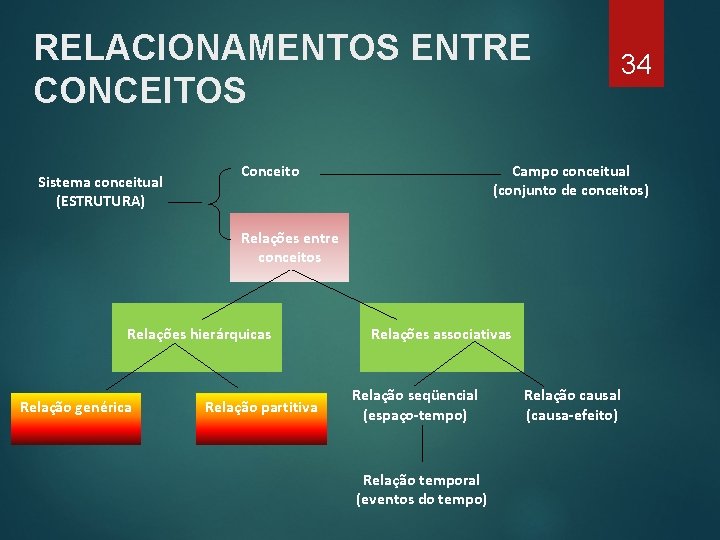 RELACIONAMENTOS ENTRE CONCEITOS

34

Sistema conceitual (ESTRUTURA)

Conceito

Campo conceitual (conjunto de conceitos)

Relações entre conceitos

Relações hierárquicas

Relações associativas

Relação genérica

Relação partitiva

Relação seqüencial (espaço-tempo)

Relação causal (causa-efeito)

Relação temporal (eventos do tempo)